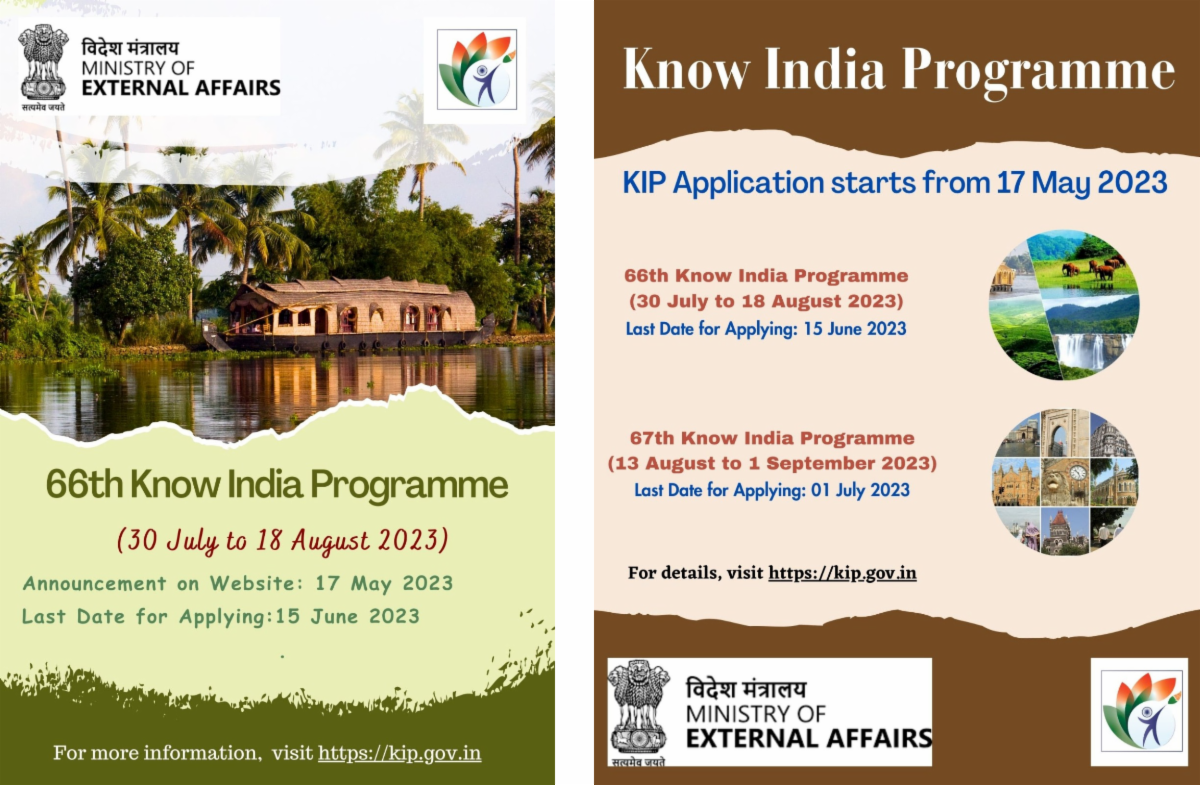 विदेश मंत्रालय
MINISTRY OF
EXTERNAL AFFAIRS
सत्यमेव जयते

66th Know India Programme

(30 July to 18 August 2023)

Announcement on Website: 17 May 2023
Last Date for Applying:15 June 2023

For more information, visit https://kip.gov.in

Know India Programme

KIP Application starts from 17 May 2023

66th Know India Programme
(30 July to 18 August 2023)
Last Date for Applying: 15 June 2023

67th Know India Programme
(13 August to 1 September 2023)
Last Date for Applying: 01 July 2023

For details, visit https://kip.gov.in

विदेश मंत्रालय
MINISTRY OF
EXTERNAL AFFAIRS
सत्यमेव जयते